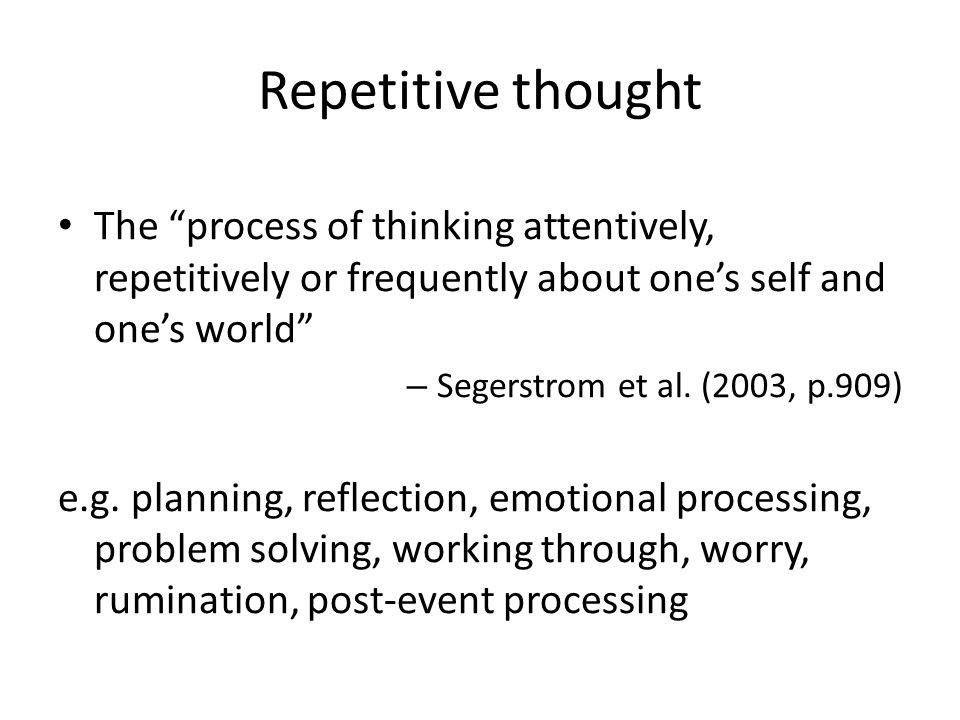 Repetitive thought

• The “process of thinking attentively, repetitively or frequently about one’s self and one’s world”

– Segerstrom et al. (2003, p.909)

e.g. planning, reflection, emotional processing, problem solving, working through, worry, rumination, post-event processing